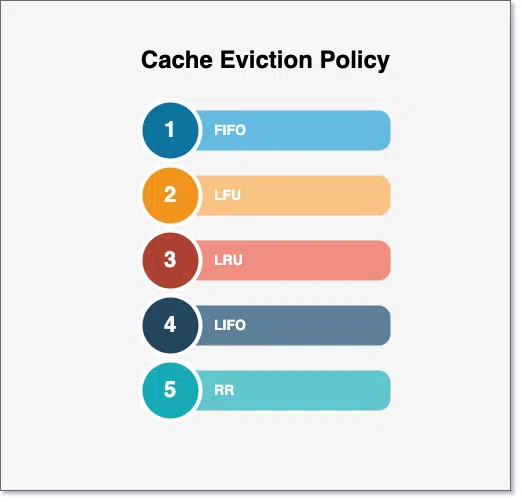 Cache Eviction Policy

1 FIFO

2 LFU

3 LRU

4 LIFO

5 RR